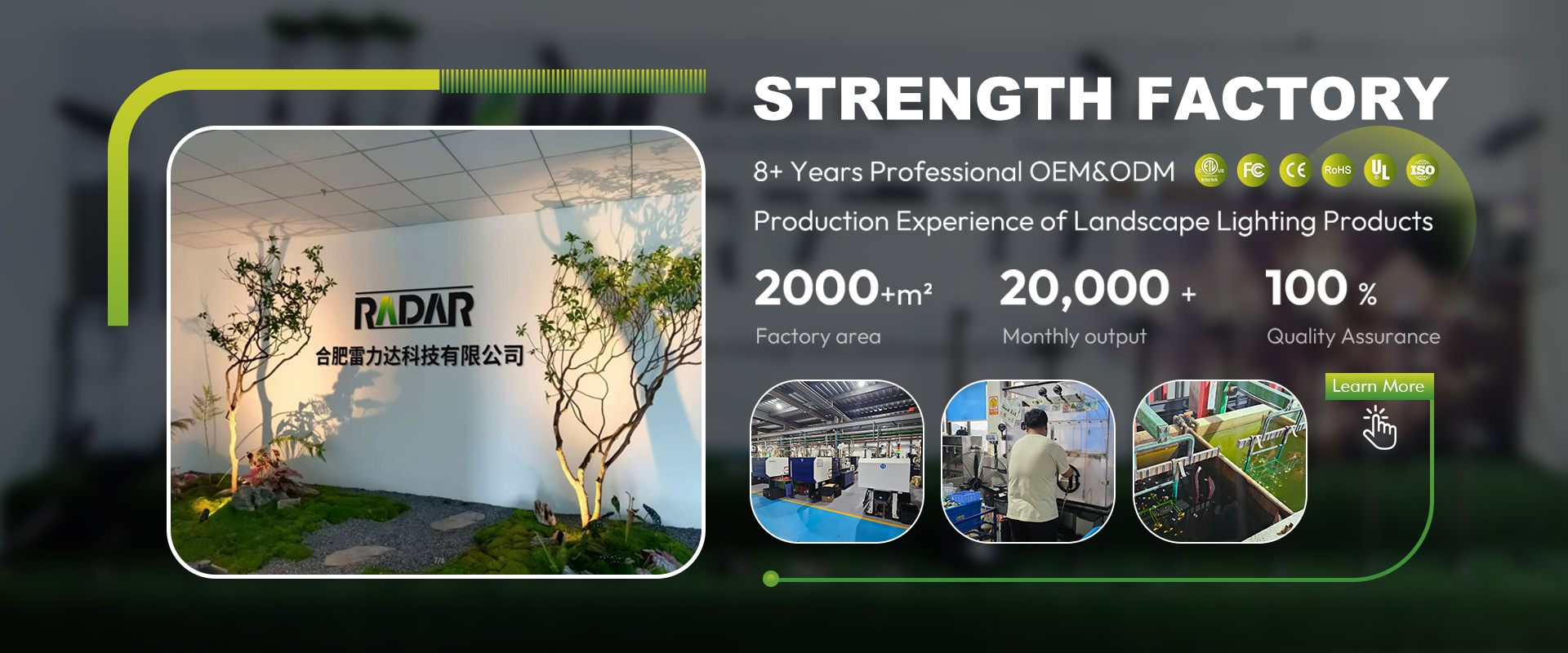 RADAR
合肥雷力达科技有限公司

STRENGTH FACTORY

8+ Years Professional OEM&ODM

ETL Intertek FC CE RoHS UL ISO

Production Experience of Landscape Lighting Products

2000+m²
Factory area

20,000 +
Monthly output

100 %
Quality Assurance

Learn More